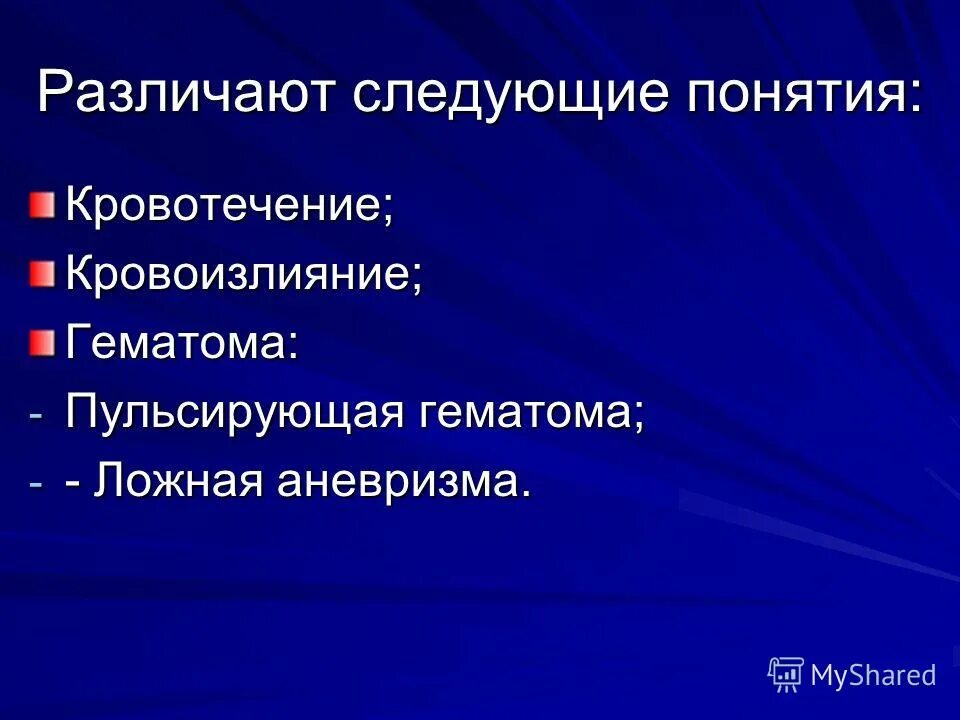 Различают следующие понятия:

Кровотечение;

Кровоизлияние;

Гематома:

- Пульсирующая гематома;

- - Ложная аневризма.

MyShared